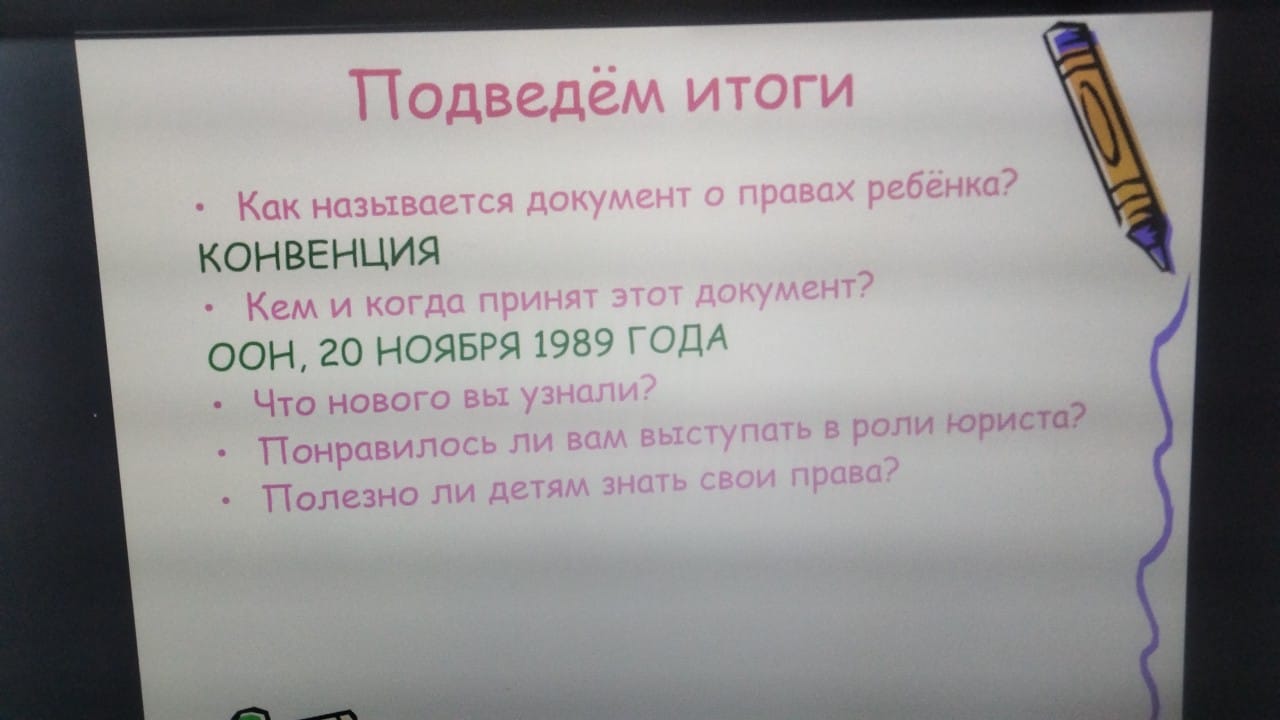 Подведём итоги

• Как называется документ о правах ребёнка?

КОНВЕНЦИЯ

• Кем и когда принят этот документ?

ООН, 20 НОЯБРЯ 1989 ГОДА

• Что нового вы узнали?
• Понравилось ли вам выступать в роли юриста?
• Полезно ли детям знать свои права?